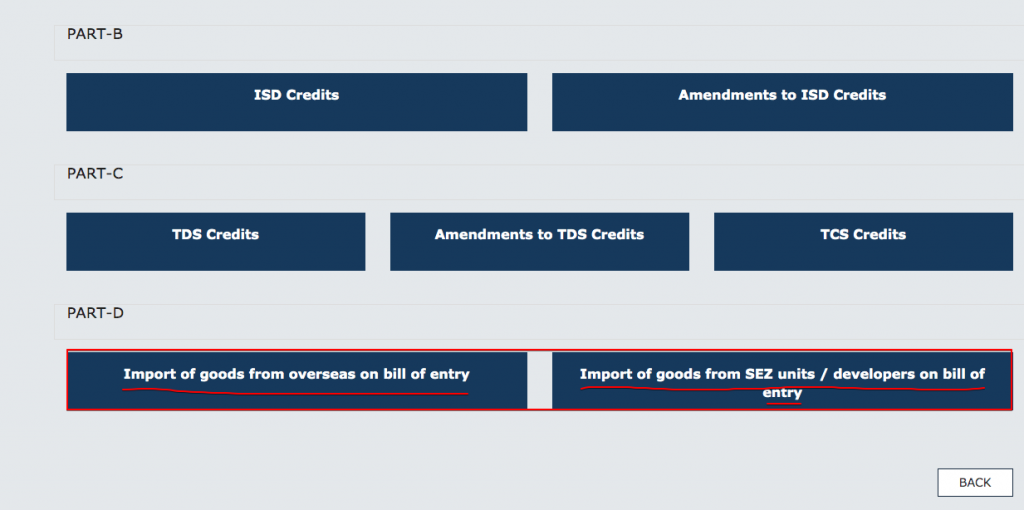 PART-B

ISD Credits

Amendments to ISD Credits

PART-C

TDS Credits

Amendments to TDS Credits

TCS Credits

PART-D

Import of goods from overseas on bill of entry

Import of goods from SEZ units / developers on bill of entry

BACK